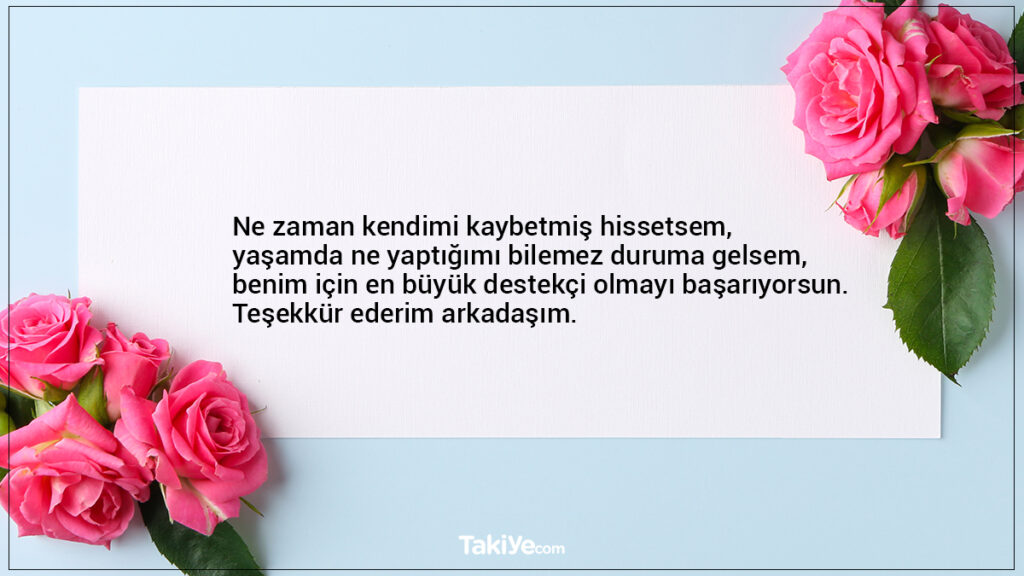 Ne zaman kendimi kaybetmiş hissetsem,
yaşamda ne yaptığımı bilemez duruma gelsem,
benim için en büyük destekçi olmayı başarıyorsun.
Teşekkür ederim arkadaşım.

TakiYe.com